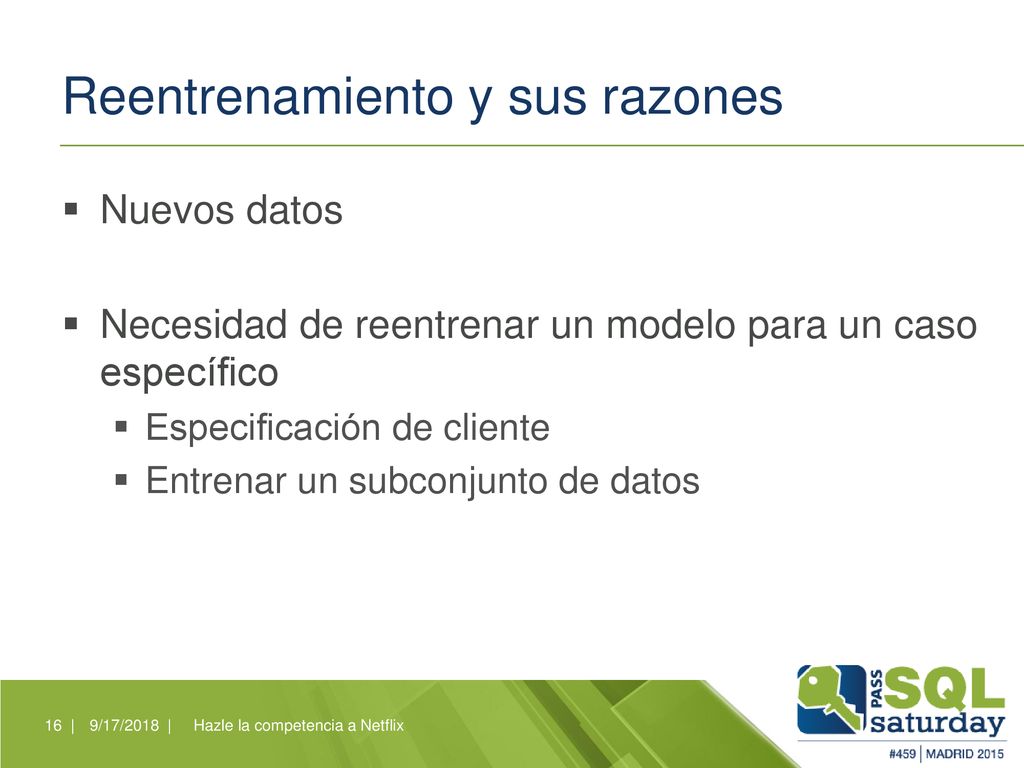 Reentrenamiento y sus razones

▪ Nuevos datos

▪ Necesidad de reentrenar un modelo para un caso específico
▪ Especificación de cliente
▪ Entrenar un subconjunto de datos

16 | 9/17/2018 | Hazle la competencia a Netflix

PASS SQL saturday

#459 | MADRID 2015